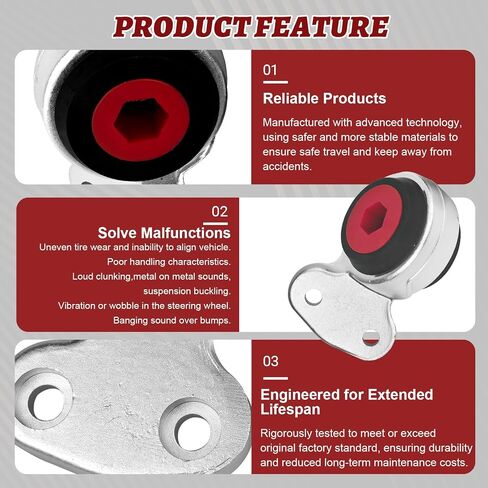 PRODUCT FEATURE

01

Reliable Products

Manufactured with advanced technology, using safer and more stable materials to ensure safe travel and keep away from accidents.

02

Solve Malfunctions

Uneven tire wear and inability to align vehicle.

Poor handling characteristics.

Loud clunking,metal on metal sounds, suspension buckling.

Vibration or wobble in the steering wheel.

Banging sound over bumps.

03

Engineered for Extended Lifespan

Rigorously tested to meet or exceed original factory standard, ensuring durability and reduced long-term maintenance costs.